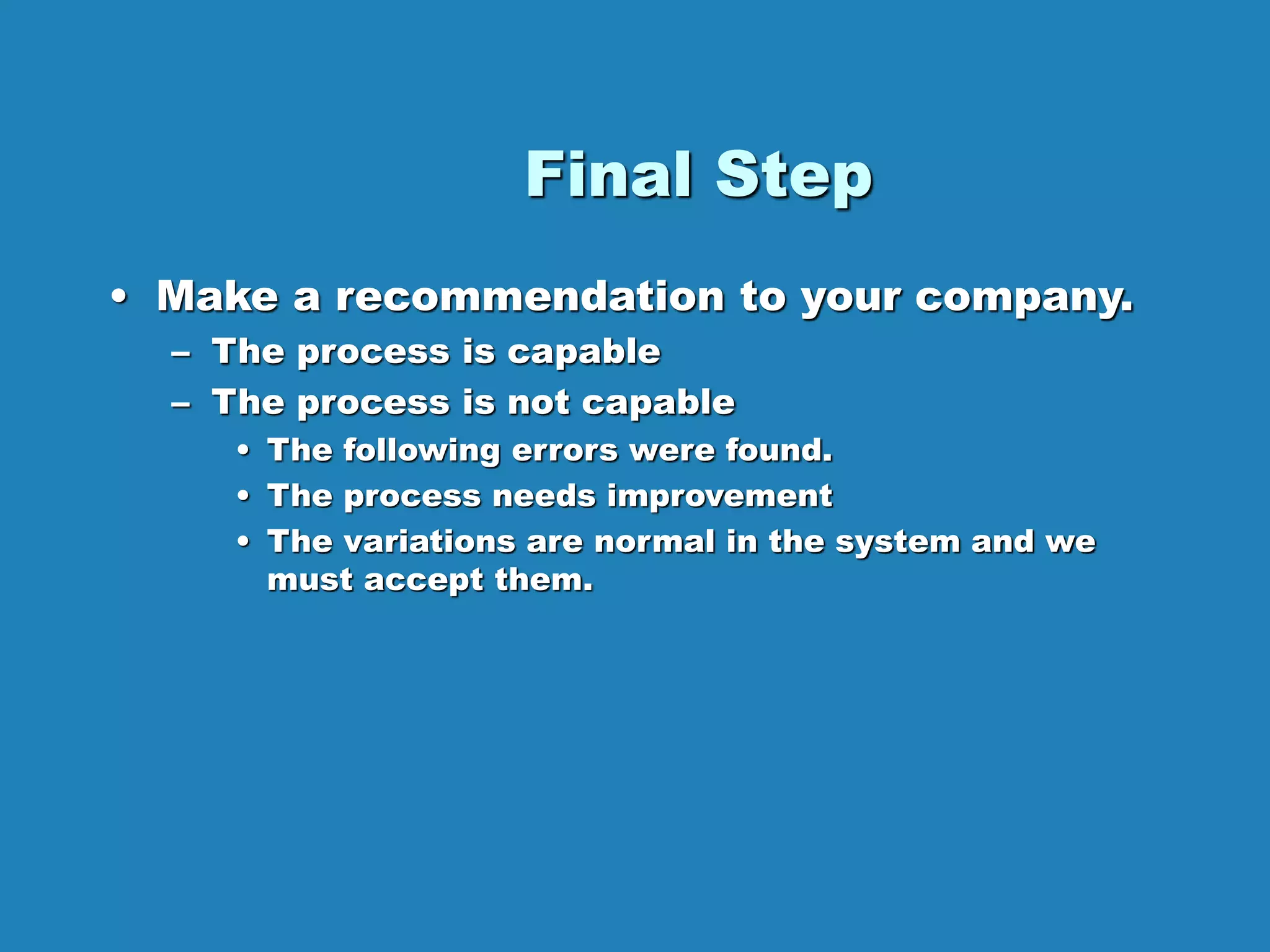 Final Step

• Make a recommendation to your company.
  – The process is capable
  – The process is not capable
    • The following errors were found.
    • The process needs improvement
    • The variations are normal in the system and we must accept them.